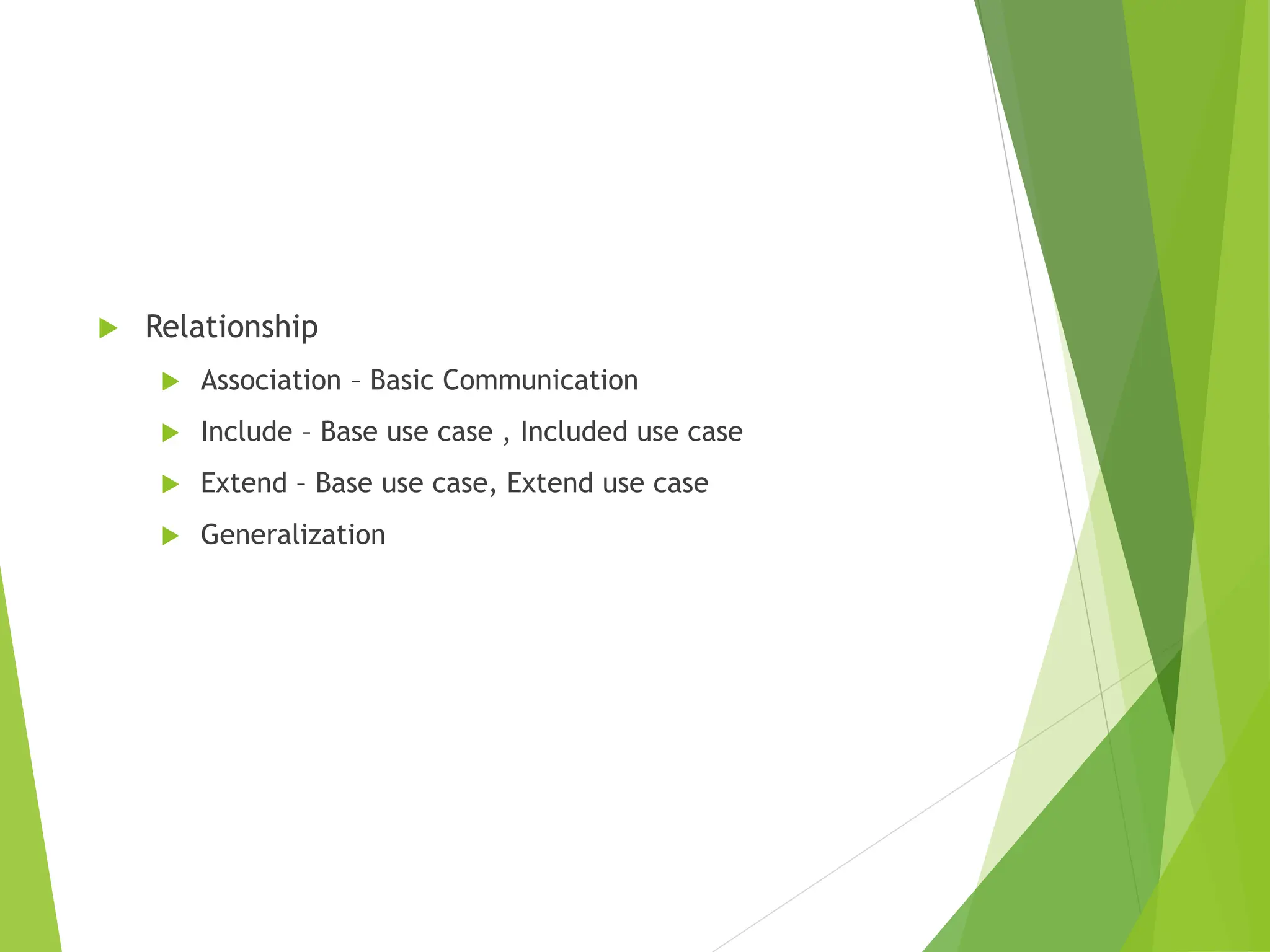 Relationship

Association – Basic Communication

Include – Base use case , Included use case

Extend – Base use case, Extend use case

Generalization